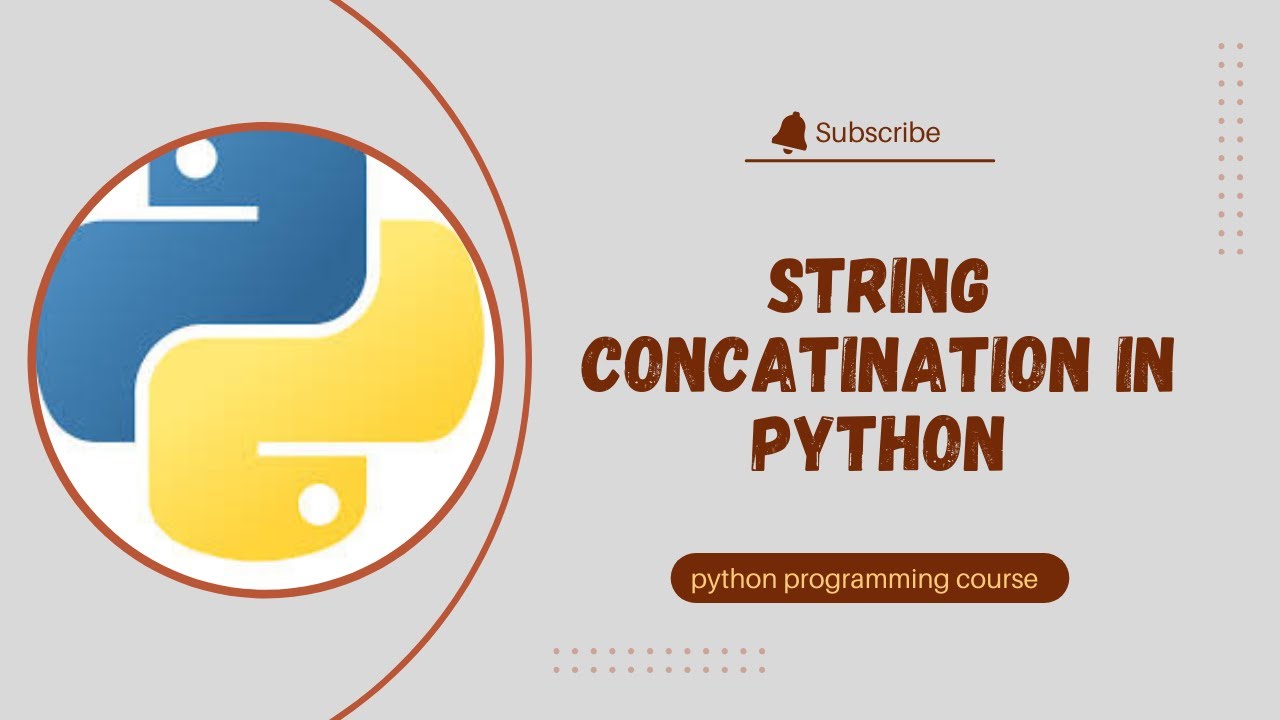 Subscribe

STRING CONCATINATION IN PYTHON

python programming course